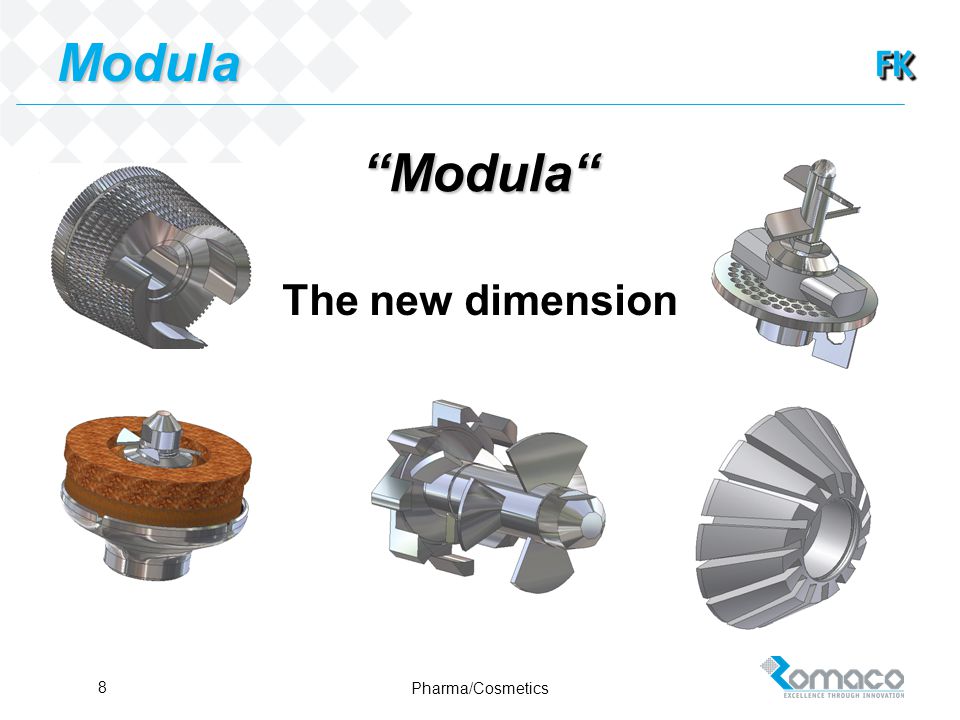 Modula

FK

“Modula“

The new dimension

8

Pharma/Cosmetics

Romaco
EXCELLENCE THROUGH INNOVATION